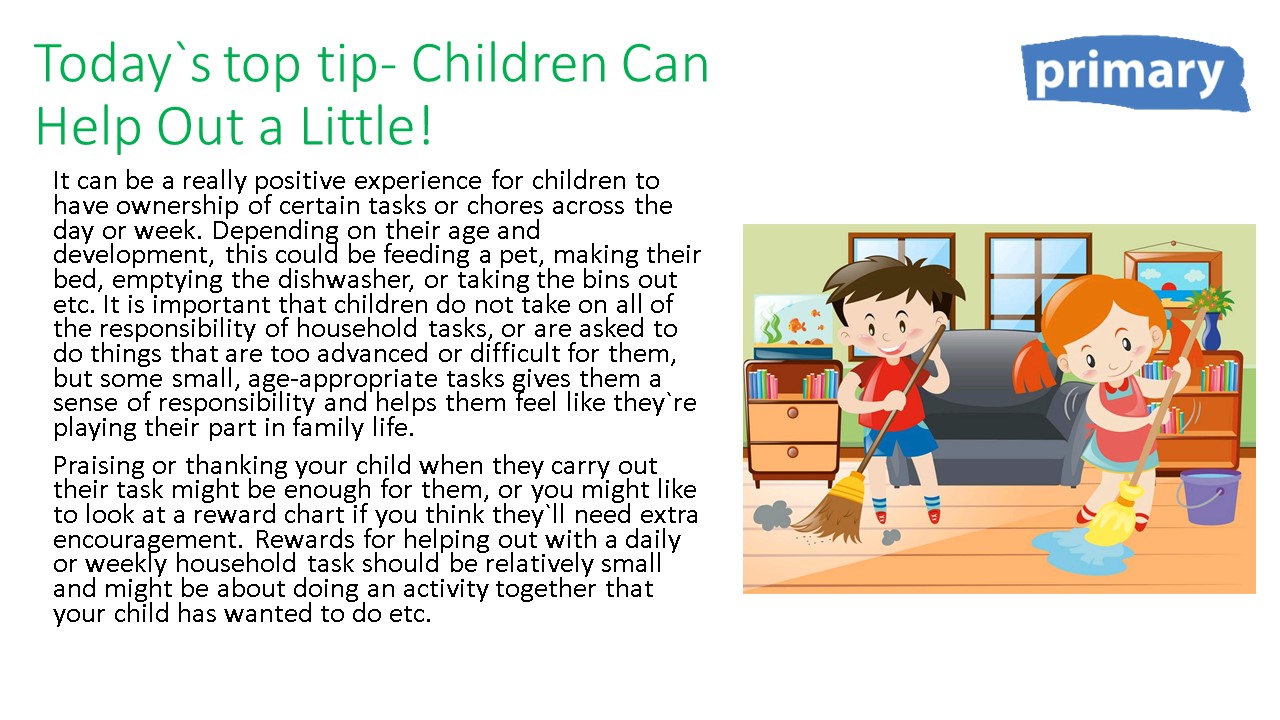 Today`s top tip- Children Can Help Out a Little!

primary

It can be a really positive experience for children to have ownership of certain tasks or chores across the day or week. Depending on their age and development, this could be feeding a pet, making their bed, emptying the dishwasher, or taking the bins out etc. It is important that children do not take on all of the responsibility of household tasks, or are asked to do things that are too advanced or difficult for them, but some small, age-appropriate tasks gives them a sense of responsibility and helps them feel like they`re playing their part in family life.

Praising or thanking your child when they carry out their task might be enough for them, or you might like to look at a reward chart if you think they`ll need extra encouragement. Rewards for helping out with a daily or weekly household task should be relatively small and might be about doing an activity together that your child has wanted to do etc.